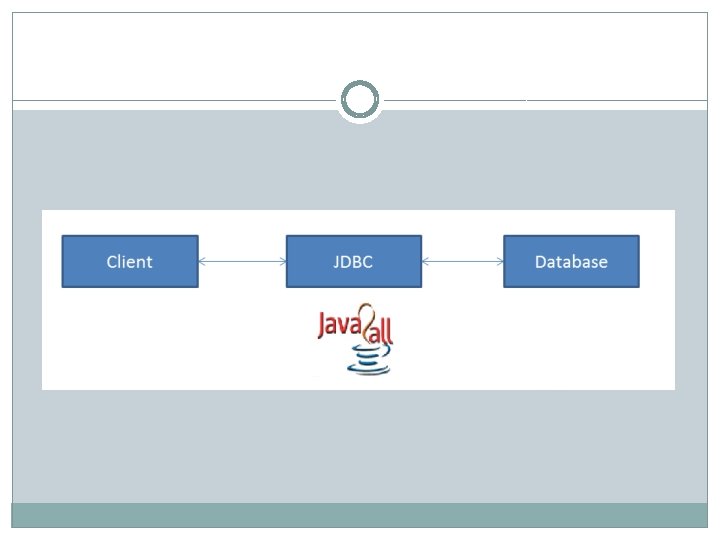 Client

JDBC

Database

Java2all